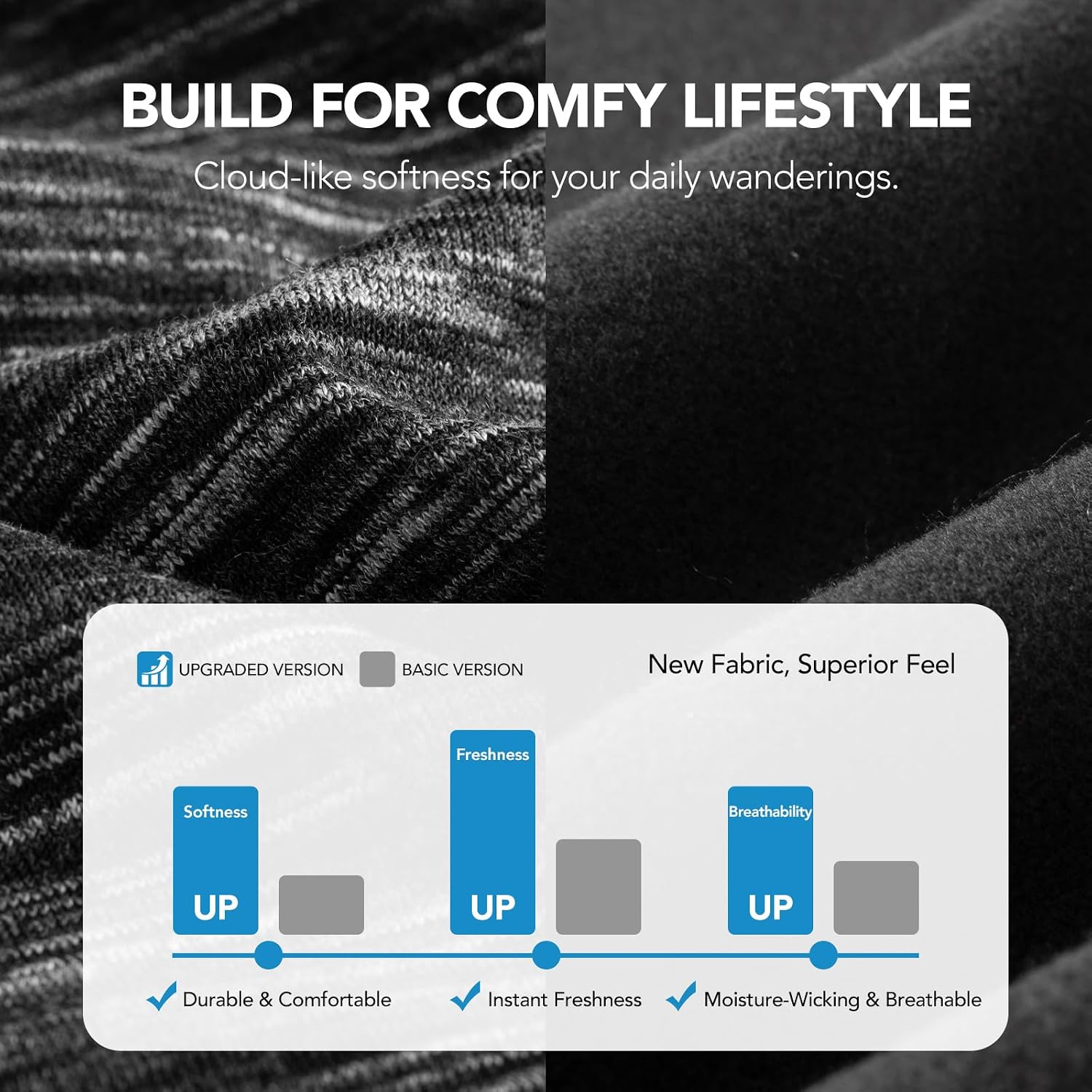 BUILD FOR COMFY LIFESTYLE

Cloud-like softness for your daily wanderings.

UPGRADED VERSION BASIC VERSION

New Fabric, Superior Feel

Softness

UP

Freshness

UP

Breathability

UP

Durable & Comfortable

Instant Freshness

Moisture-Wicking & Breathable